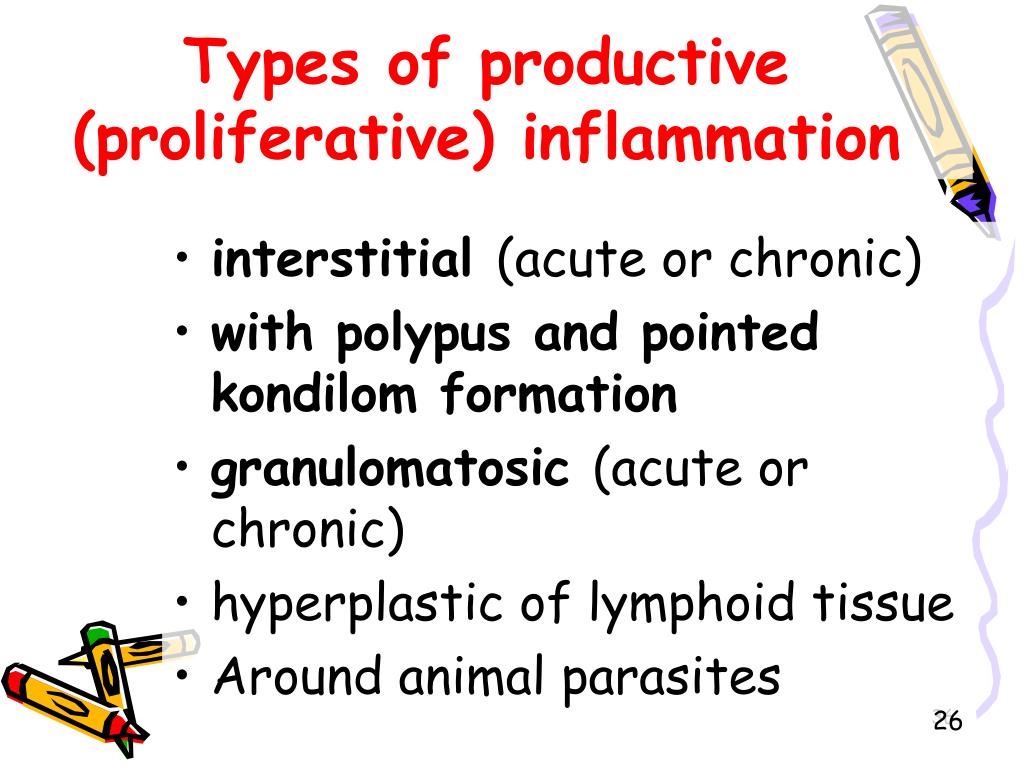 Types of productive (proliferative) inflammation

• interstitial (acute or chronic)
• with polypus and pointed kondilom formation
• granulomatosic (acute or chronic)
• hyperplastic of lymphoid tissue
• Around animal parasites

26